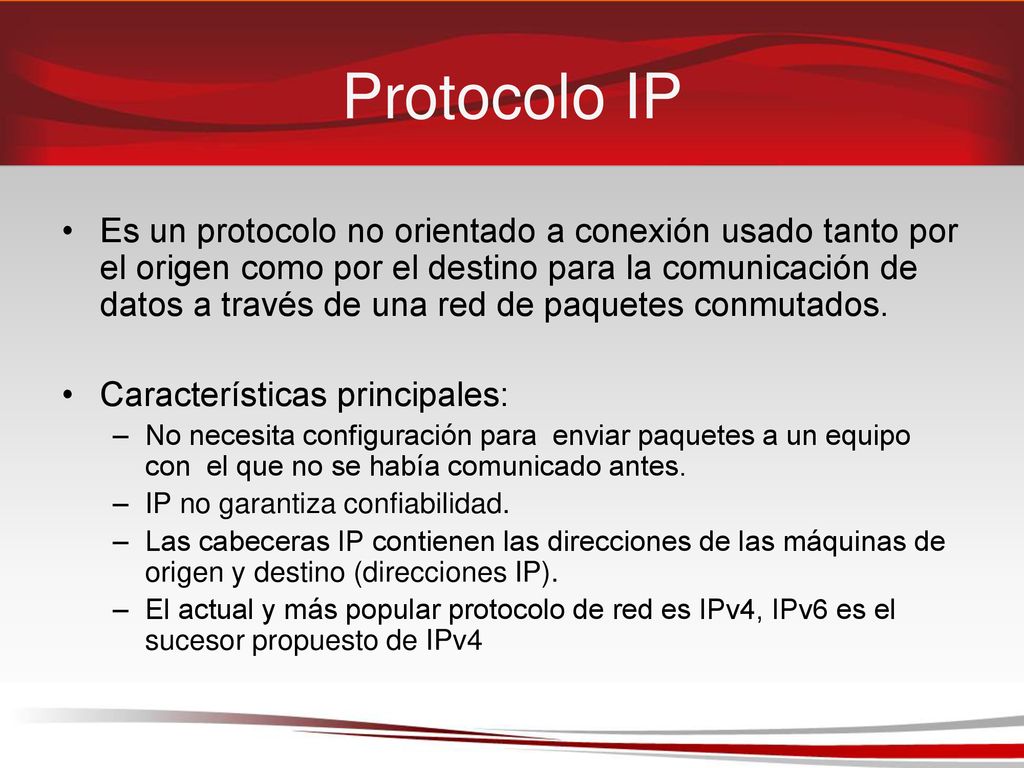 Protocolo IP

• Es un protocolo no orientado a conexión usado tanto por el origen como por el destino para la comunicación de datos a través de una red de paquetes conmutados.

• Características principales:
– No necesita configuración para  enviar paquetes a un equipo con  el que no se había comunicado antes.
– IP no garantiza confiabilidad.
– Las cabeceras IP contienen las direcciones de las máquinas de origen y destino (direcciones IP).
– El actual y más popular protocolo de red es IPv4, IPv6 es el sucesor propuesto de IPv4